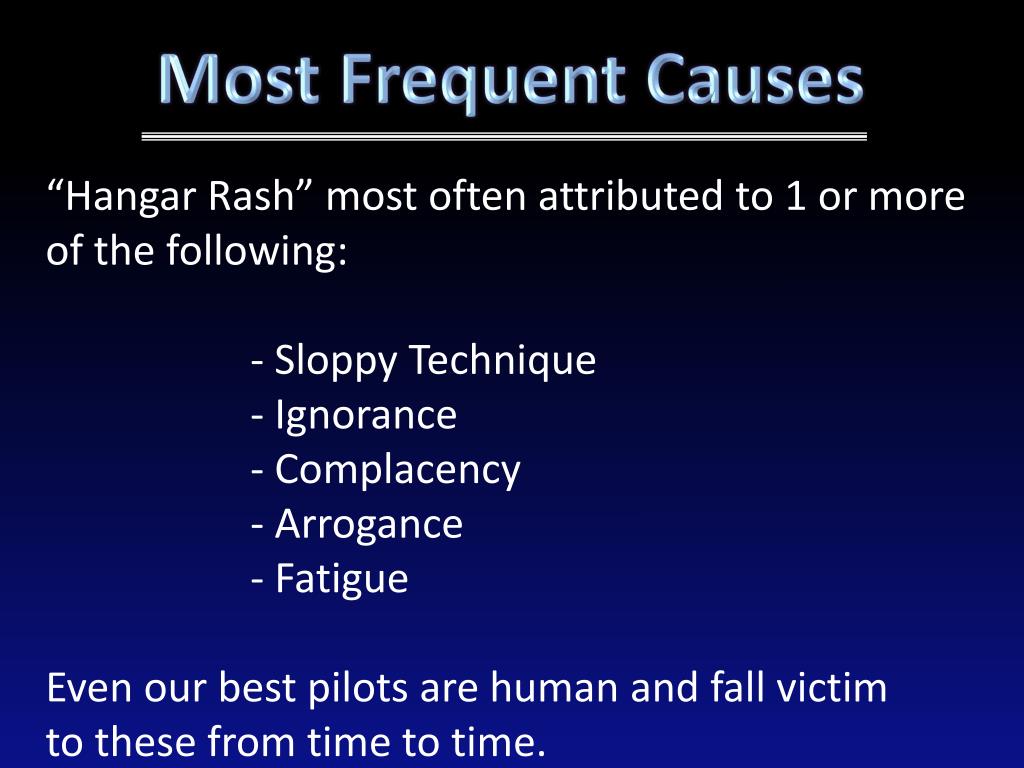 Most Frequent Causes

“Hangar Rash” most often attributed to 1 or more of the following:

- Sloppy Technique
- Ignorance
- Complacency
- Arrogance
- Fatigue

Even our best pilots are human and fall victim to these from time to time.